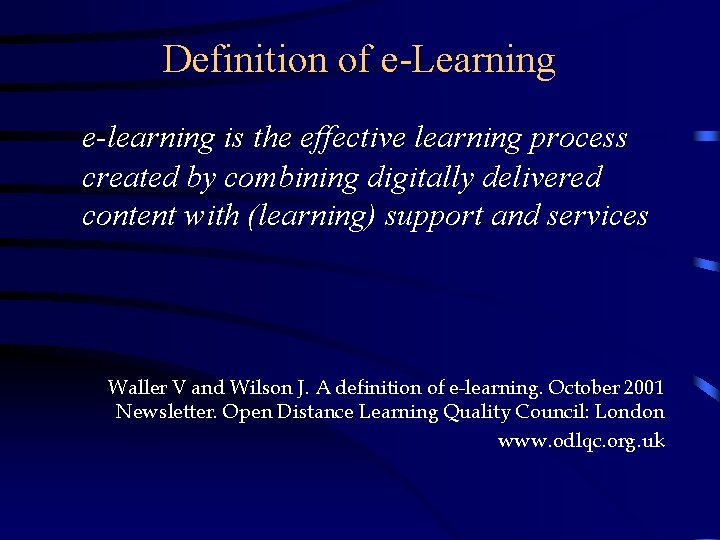 Definition of e-Learning

e-learning is the effective learning process created by combining digitally delivered content with (learning) support and services

Waller V and Wilson J. A definition of e-learning. October 2001 Newsletter. Open Distance Learning Quality Council: London
www.odlqc.org.uk